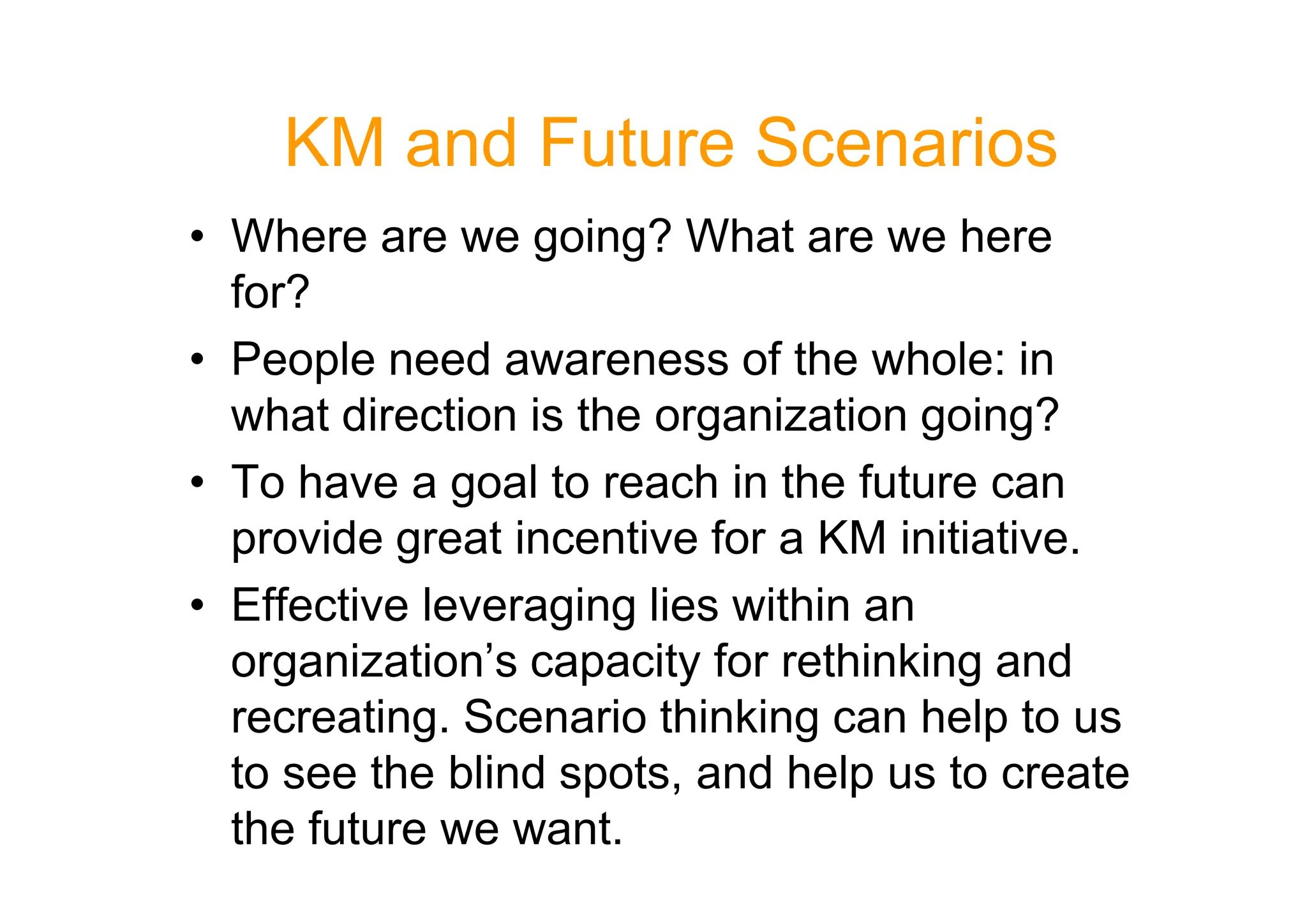 KM and Future Scenarios

• Where are we going? What are we here for?
• People need awareness of the whole: in what direction is the organization going?
• To have a goal to reach in the future can provide great incentive for a KM initiative.
• Effective leveraging lies within an organization’s capacity for rethinking and recreating. Scenario thinking can help to us to see the blind spots, and help us to create the future we want.